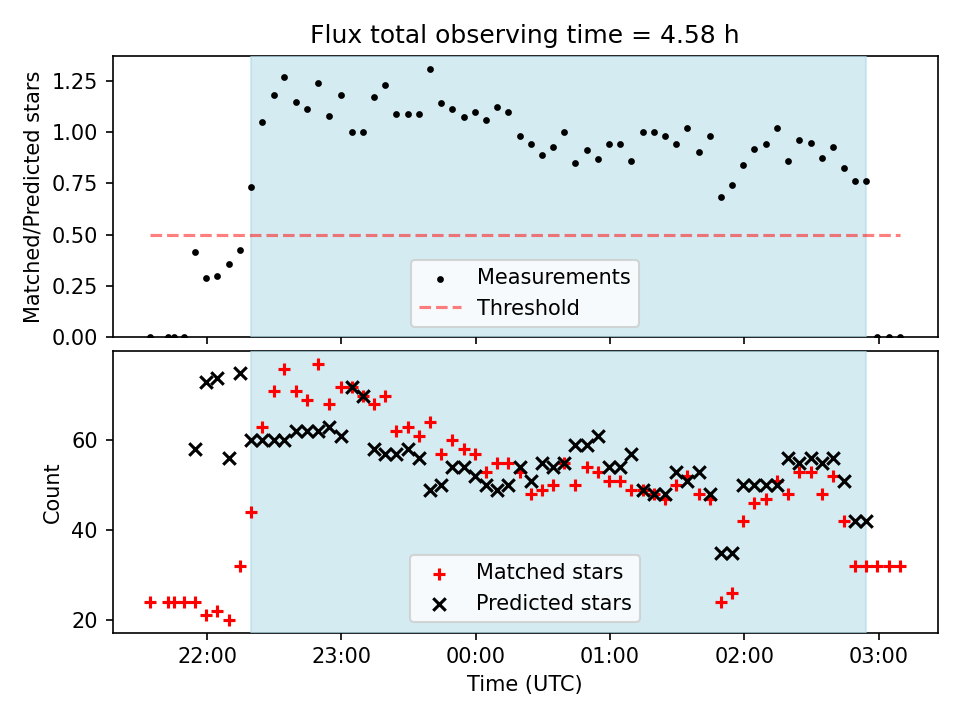 Flux total observing time = 4.58 h

Matched/Predicted stars

1.25
1.00
0.75
0.50
0.25
0.00

Measurements
Threshold

Count

60
40
20

Matched stars
Predicted stars

22:00
23:00
00:00
01:00
02:00
03:00

Time (UTC)